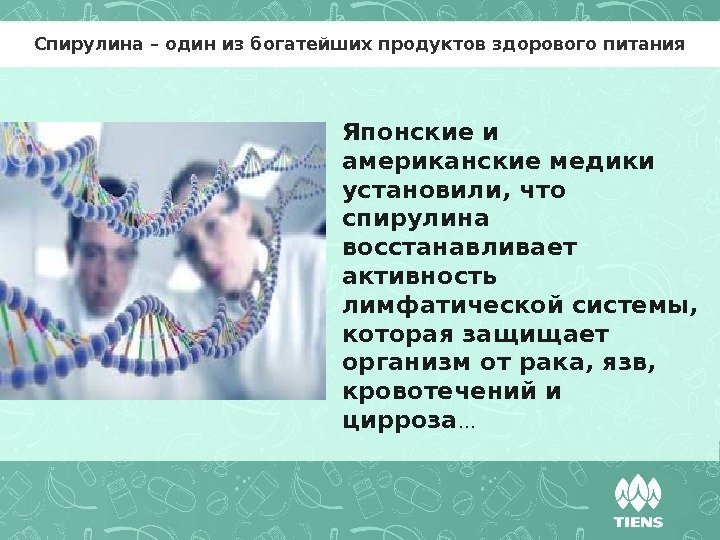 Спирулина – один из богатейших продуктов здорового питания

Японские и американские медики установили, что спирулина восстанавливает активность лимфатической системы, которая защищает организм от рака, язв, кровотечений и цирроза…

TIENS